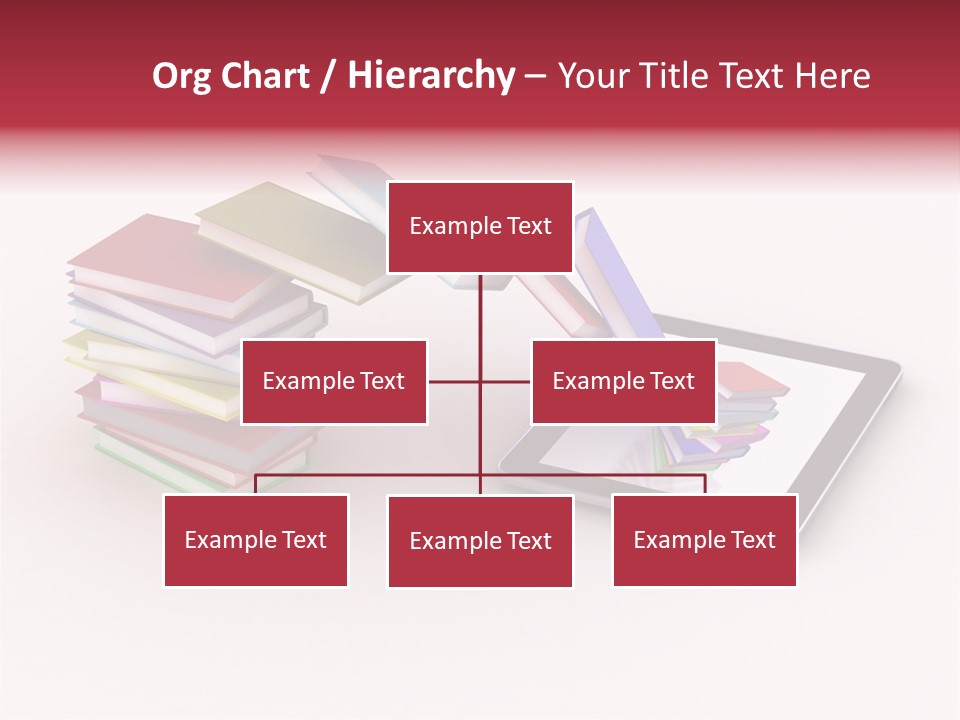 Org Chart / Hierarchy – Your Title Text Here

Example Text

Example Text

Example Text

Example Text

Example Text

Example Text